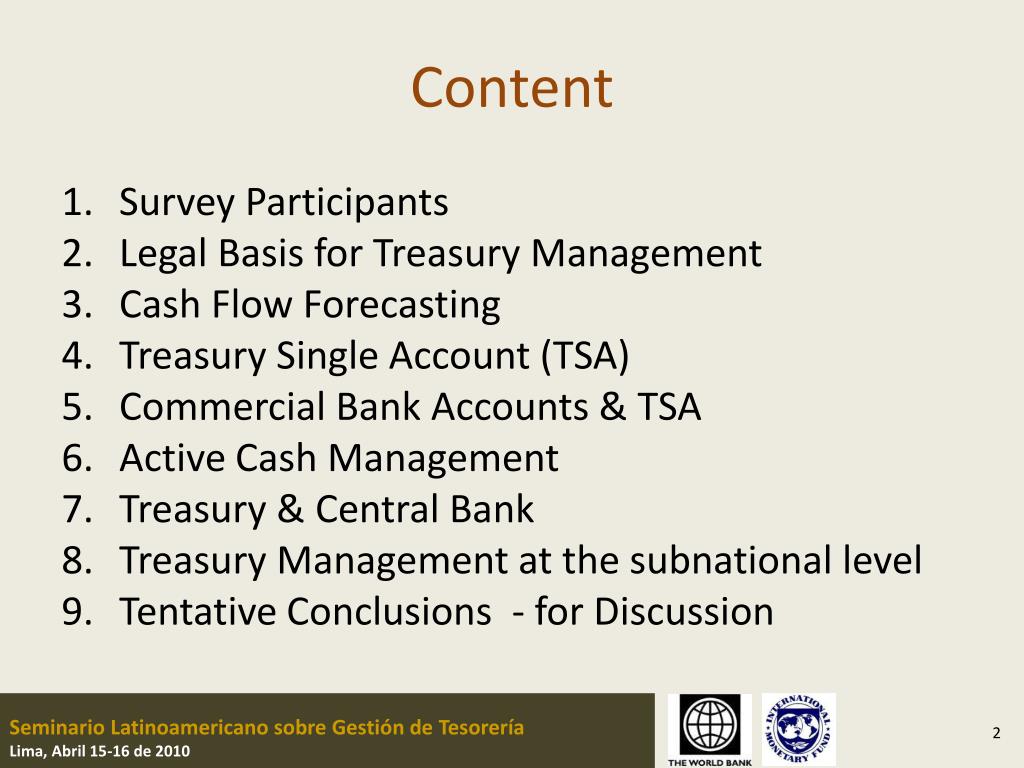 Content

1. Survey Participants
2. Legal Basis for Treasury Management
3. Cash Flow Forecasting
4. Treasury Single Account (TSA)
5. Commercial Bank Accounts & TSA
6. Active Cash Management
7. Treasury & Central Bank
8. Treasury Management at the subnational level
9. Tentative Conclusions - for Discussion

Seminario Latinoamericano sobre Gestión de Tesorería
Lima, Abril 15-16 de 2010

THE WORLD BANK

INTERNATIONAL MONETARY FUND

2